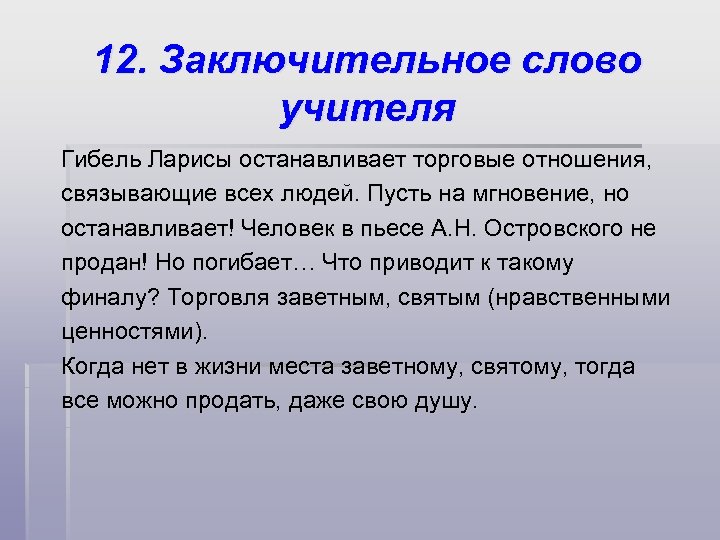 12. Заключительное слово учителя

Гибель Ларисы останавливает торговые отношения, связывающие всех людей. Пусть на мгновение, но останавливает! Человек в пьесе А.Н. Островского не продан! Но погибает… Что приводит к такому финалу? Торговля заветным, святым (нравственными ценностями).
Когда нет в жизни места заветному, святому, тогда все можно продать, даже свою душу.